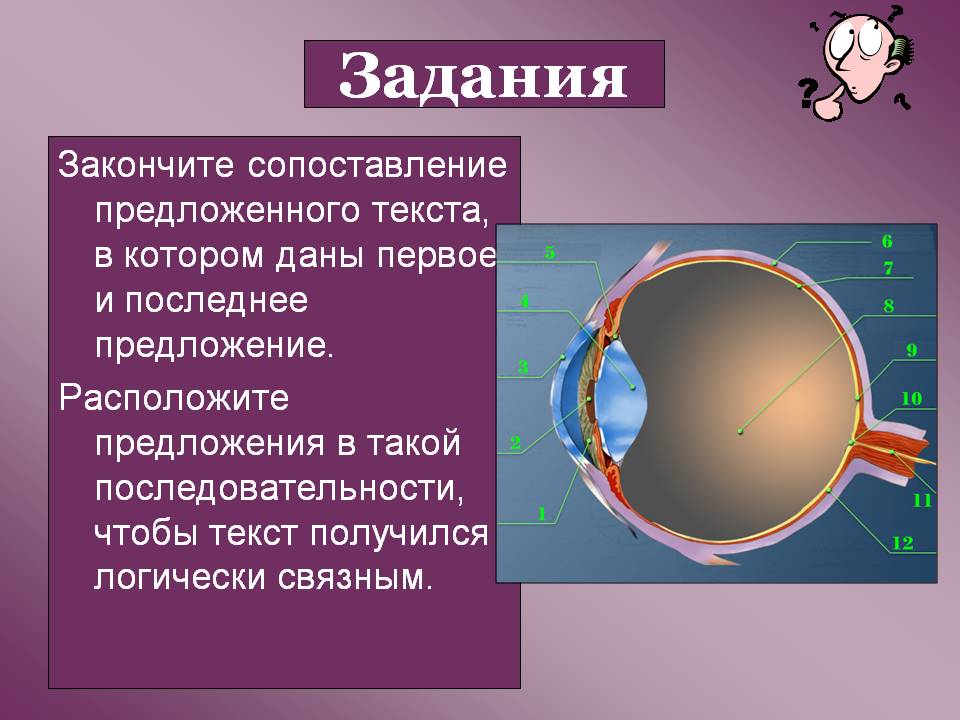 Задания

Закончите сопоставление предложенного текста, в котором даны первое и последнее предложение.

Расположите предложения в такой последовательности, чтобы текст получился логически связным.

5
4
3
2
1
6
7
8
9
10
11
12